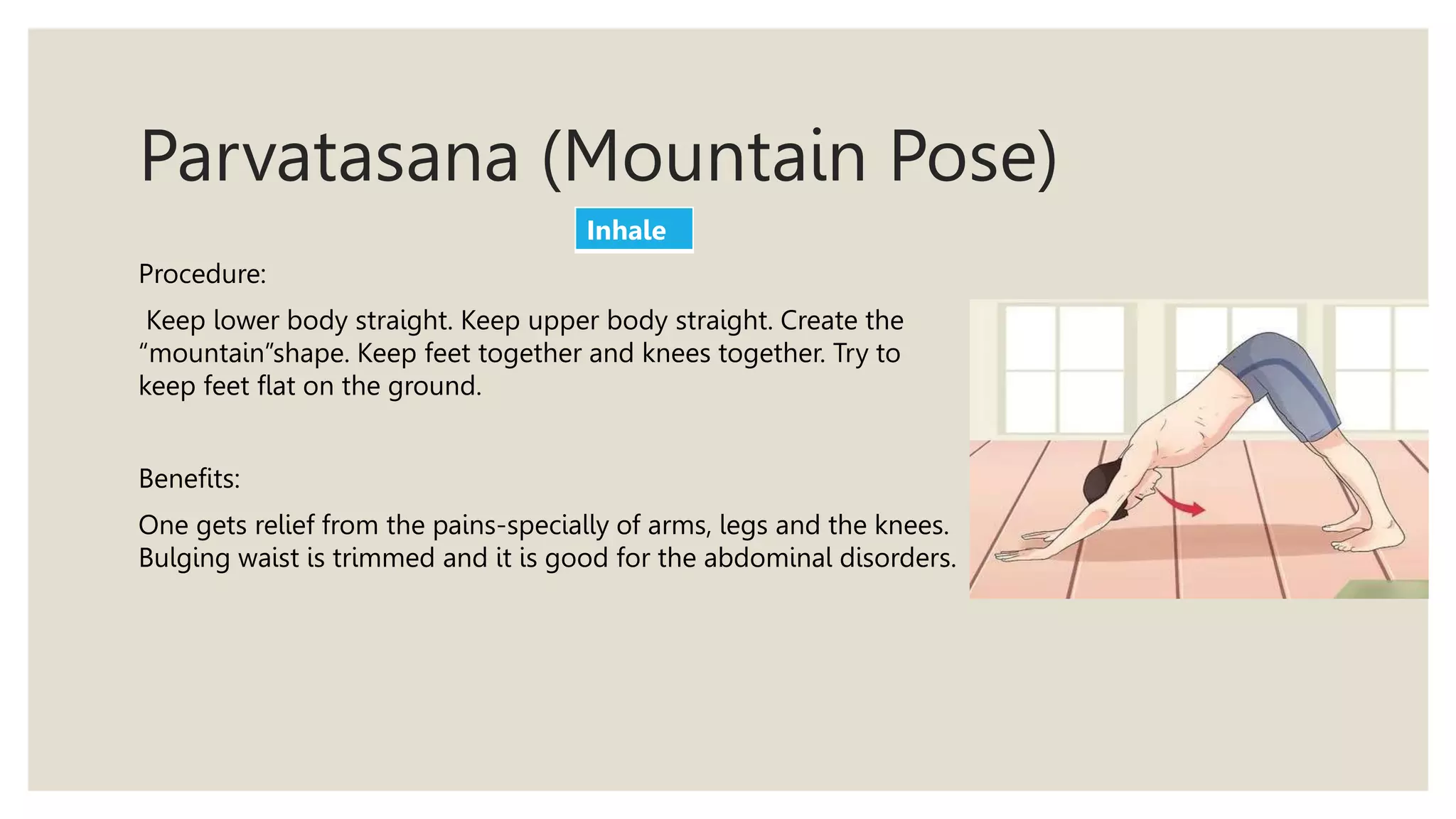 Parvatasana (Mountain Pose)

Inhale

Procedure:

Keep lower body straight. Keep upper body straight. Create the “mountain”shape. Keep feet together and knees together. Try to keep feet flat on the ground.

Benefits:

One gets relief from the pains-specially of arms, legs and the knees. Bulging waist is trimmed and it is good for the abdominal disorders.